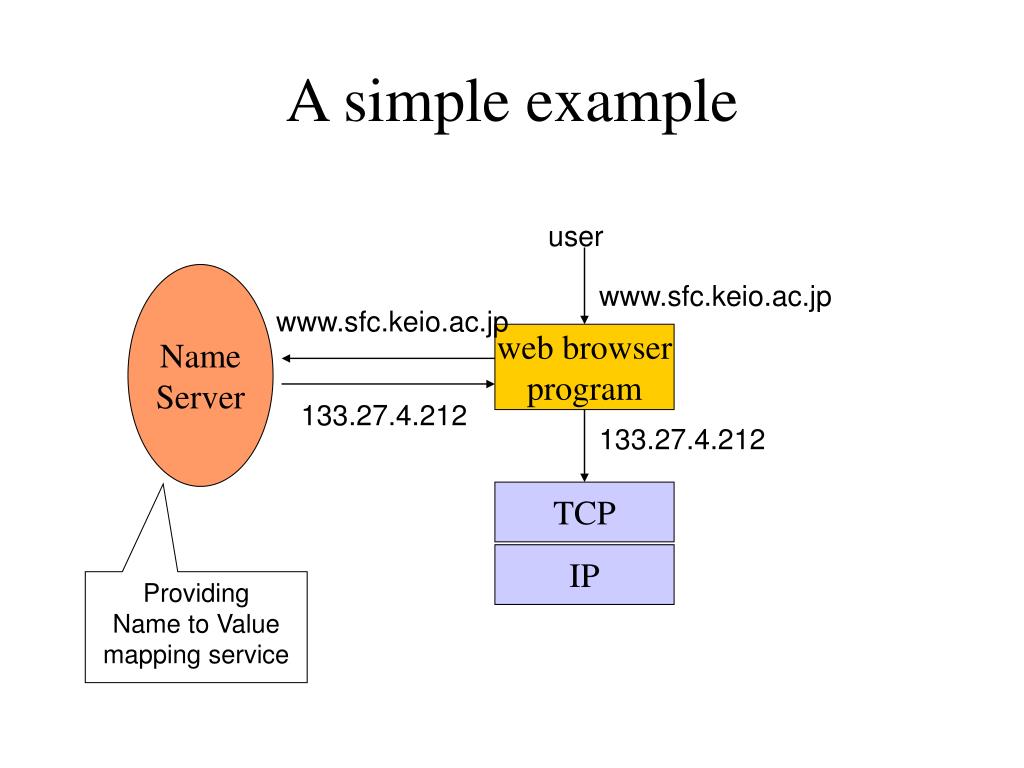 A simple example

user

www.sfc.keio.ac.jp

Name Server

www.sfc.keio.ac.jp

web browser program

133.27.4.212

133.27.4.212

TCP

IP

Providing Name to Value mapping service